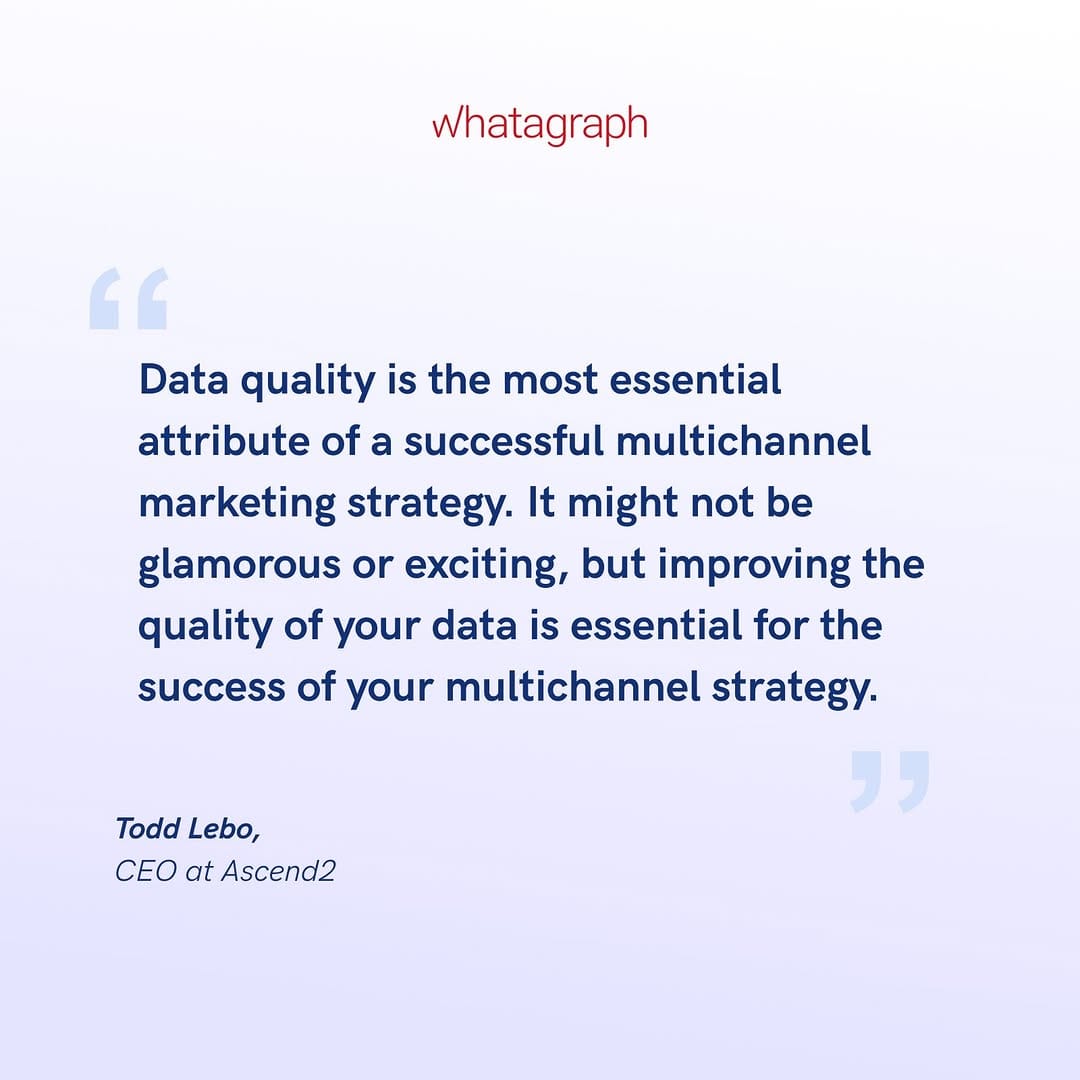 whatagraph

“

Data quality is the most essential attribute of a successful multichannel marketing strategy. It might not be glamorous or exciting, but improving the quality of your data is essential for the success of your multichannel strategy.

”

Todd Lebo,
CEO at Ascend2